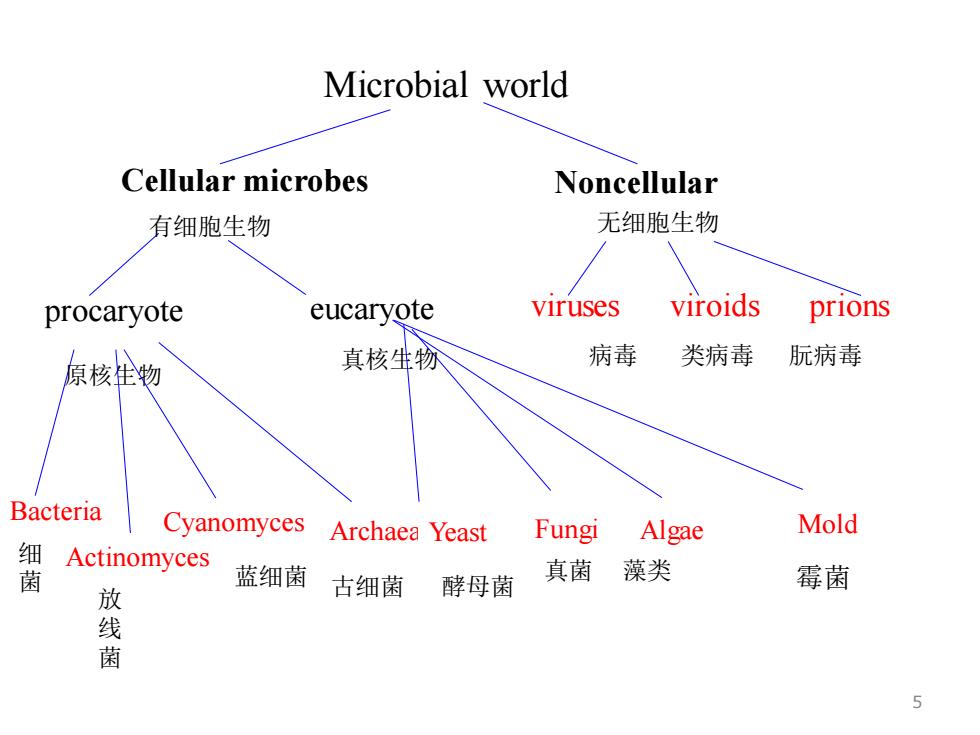 Microbial world

Cellular microbes
有细胞生物

Noncellular
无细胞生物

procaryote
原核生物

eucaryote
真核生物

viruses
病毒

viroids
类病毒

prions
朊病毒

Bacteria
细菌

Actinomyces
放线菌

Cyanomyces
蓝细菌

Archaea
古细菌

Yeast
酵母菌

Fungi
真菌

Algae
藻类

Mold
霉菌

5